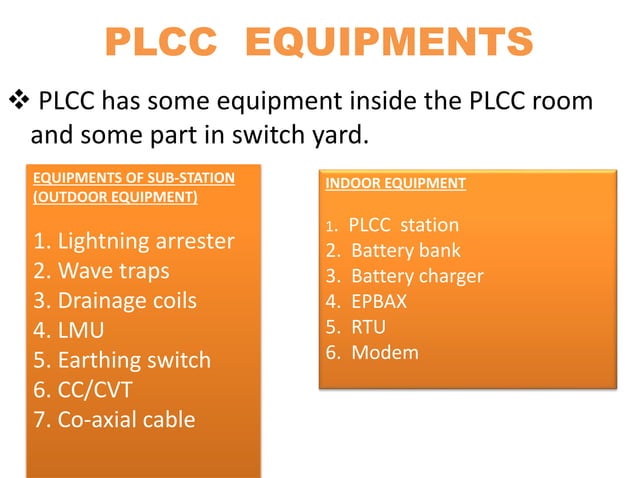 PLCC EQUIPMENTS

❖ PLCC has some equipment inside the PLCC room and some part in switch yard.

EQUIPMENTS OF SUB-STATION (OUTDOOR EQUIPMENT)

1. Lightning arrester
2. Wave traps
3. Drainage coils
4. LMU
5. Earthing switch
6. CC/CVT
7. Co-axial cable

INDOOR EQUIPMENT

1. PLCC station
2. Battery bank
3. Battery charger
4. EPBAX
5. RTU
6. Modem